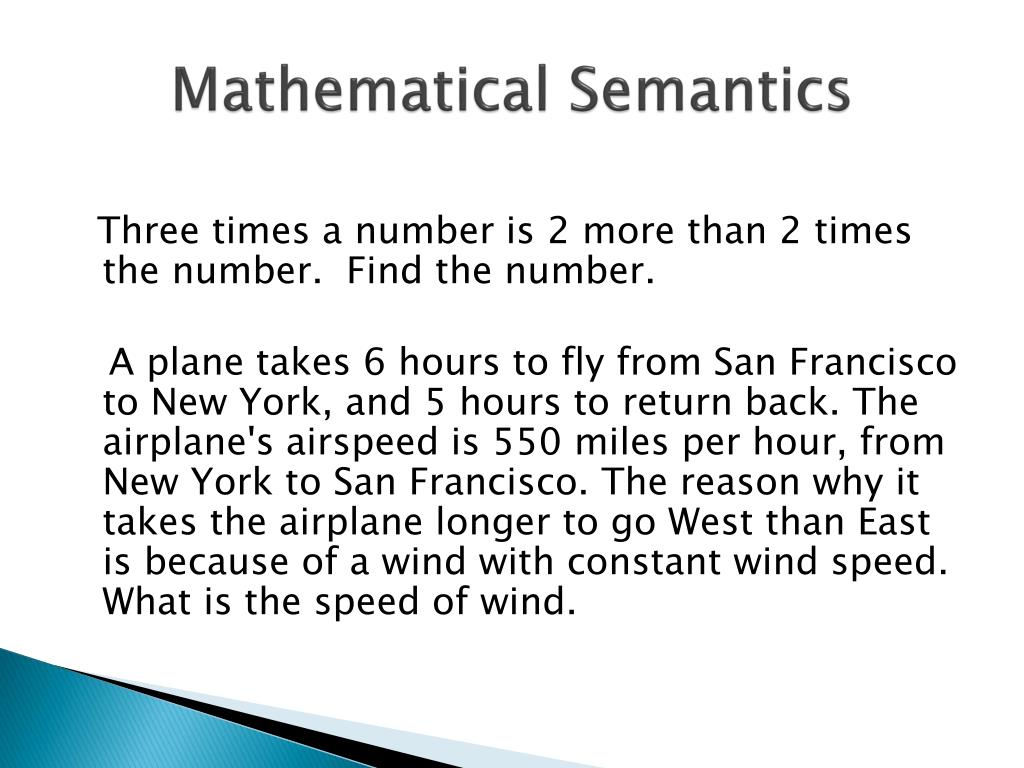 Mathematical Semantics

Three times a number is 2 more than 2 times the number. Find the number.

A plane takes 6 hours to fly from San Francisco to New York, and 5 hours to return back. The airplane's airspeed is 550 miles per hour, from New York to San Francisco. The reason why it takes the airplane longer to go West than East is because of a wind with constant wind speed. What is the speed of wind.